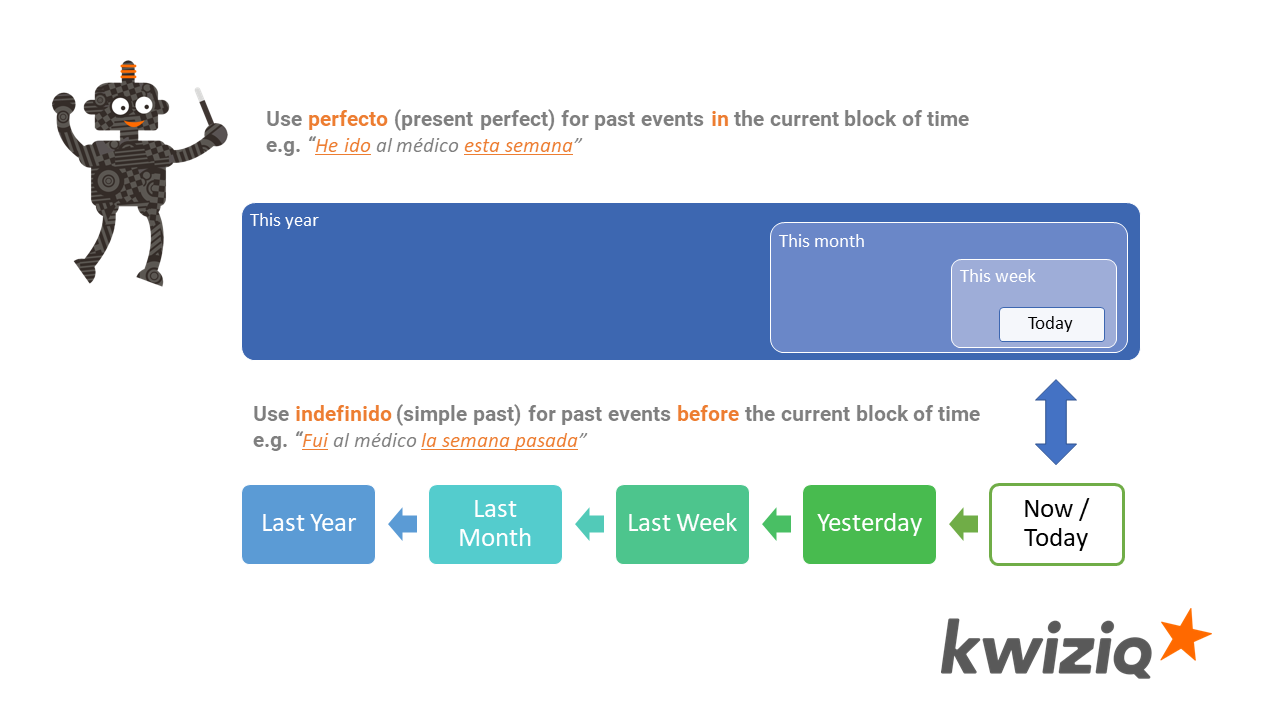 Use perfecto (present perfect) for past events in the current block of time
e.g. "He ido al médico esta semana"

This year

This month

This week

Today

Use indefinido (simple past) for past events before the current block of time
e.g. "Fui al médico la semana pasada"

Last Year

Last Month

Last Week

Yesterday

Now / Today

kwiziq